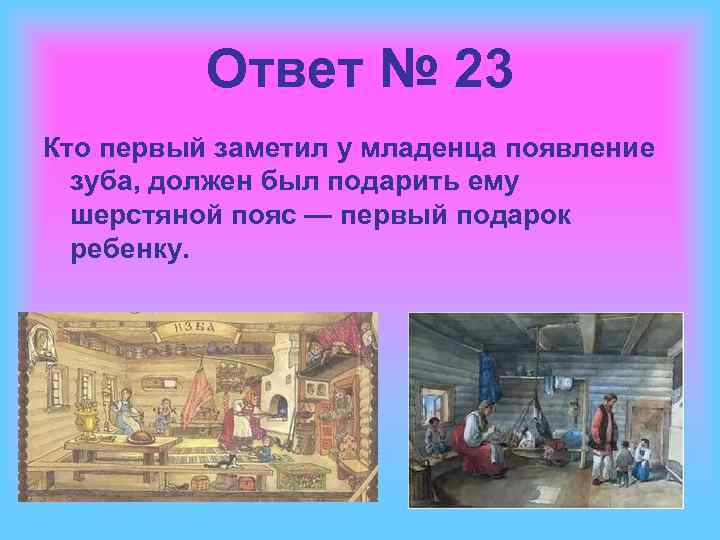 Ответ № 23

Кто первый заметил у младенца появление зуба, должен был подарить ему шерстяной пояс — первый подарок ребенку.

ИЗБА